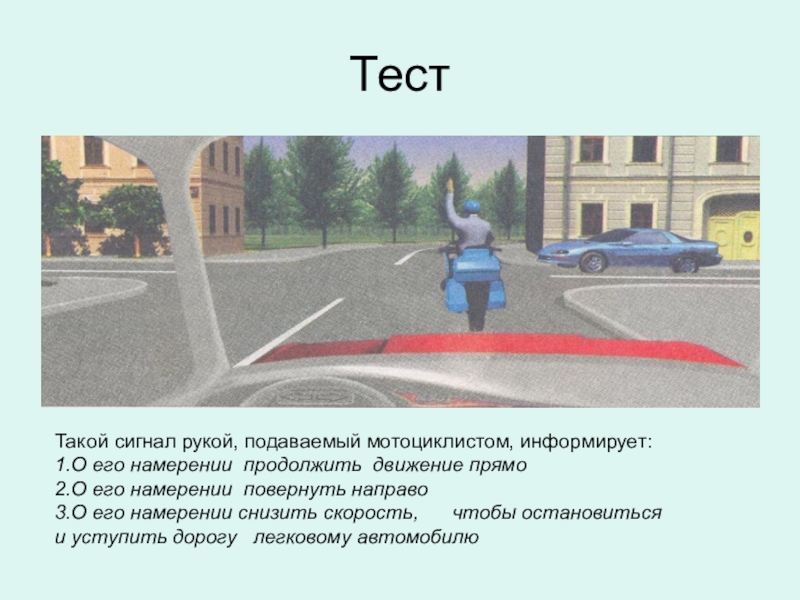 Тест

Такой сигнал рукой, подаваемый мотоциклистом, информирует:
1.О его намерении продолжить движение прямо
2.О его намерении повернуть направо
3.О его намерении снизить скорость, чтобы остановиться и уступить дорогу легковому автомобилю